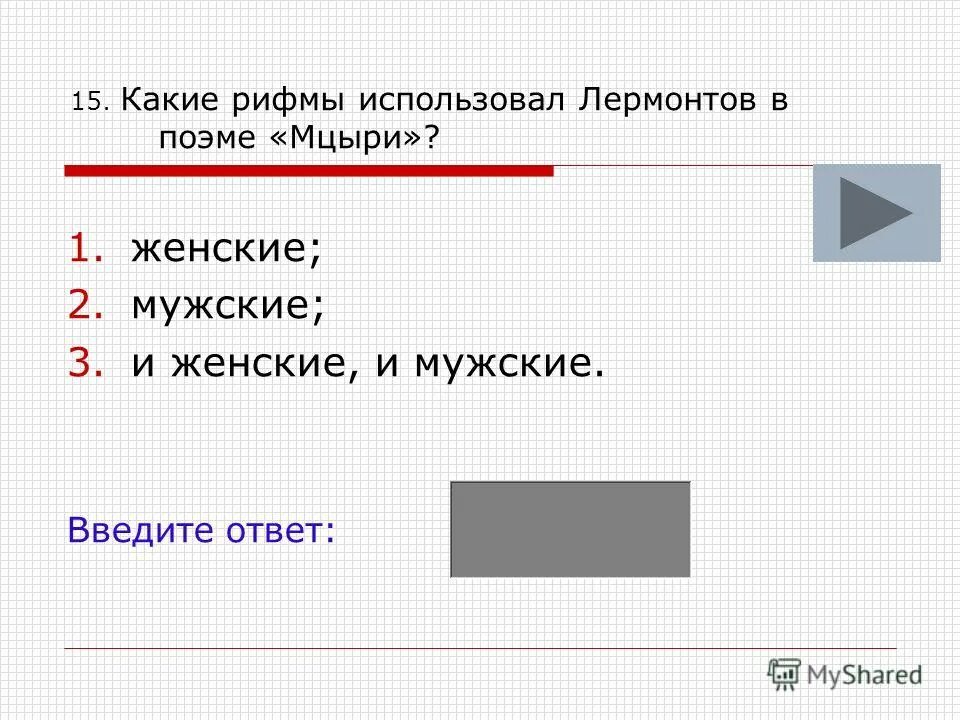 15. Какие рифмы использовал Лермонтов в поэме «Мцыри»?

1. женские;
2. мужские;
3. и женские, и мужские.

Введите ответ:

MyShared